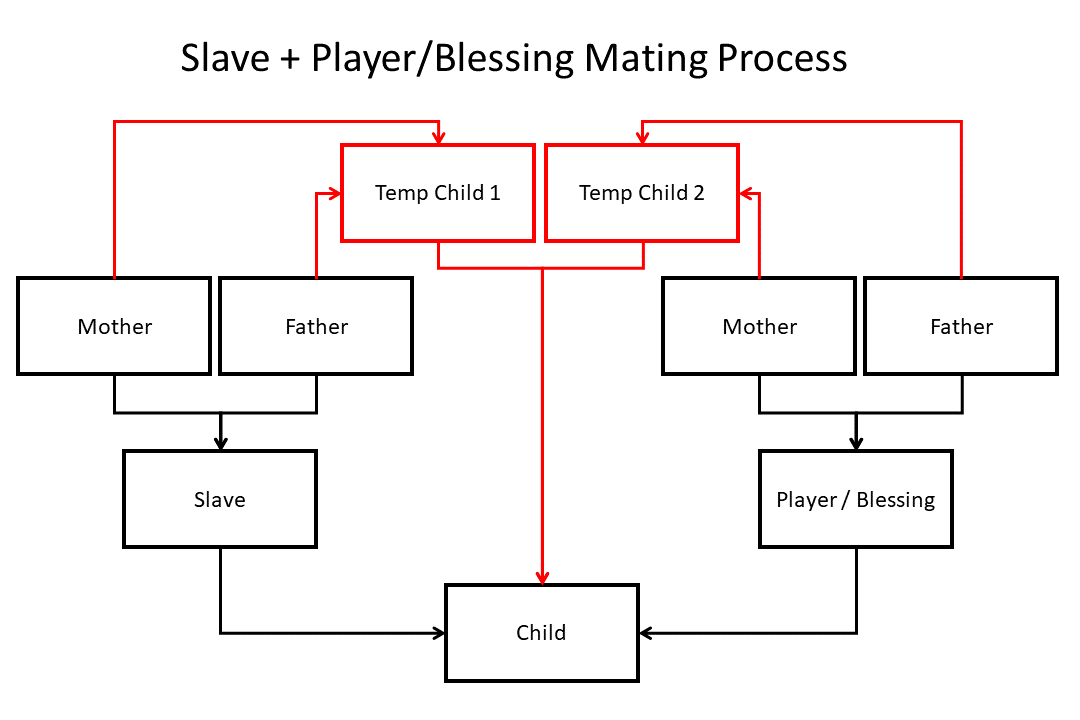 Slave + Player/Blessing Mating Process

Temp Child 1

Temp Child 2

Mother

Father

Mother

Father

Slave

Player / Blessing

Child